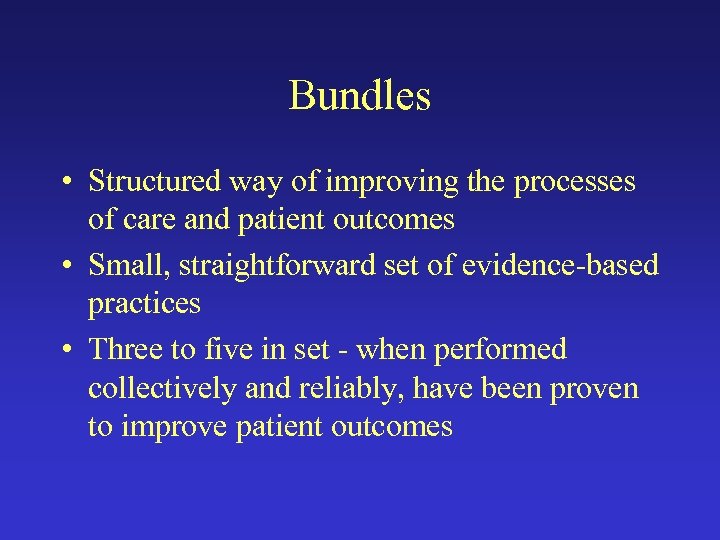 Bundles

• Structured way of improving the processes of care and patient outcomes

• Small, straightforward set of evidence-based practices

• Three to five in set - when performed collectively and reliably, have been proven to improve patient outcomes